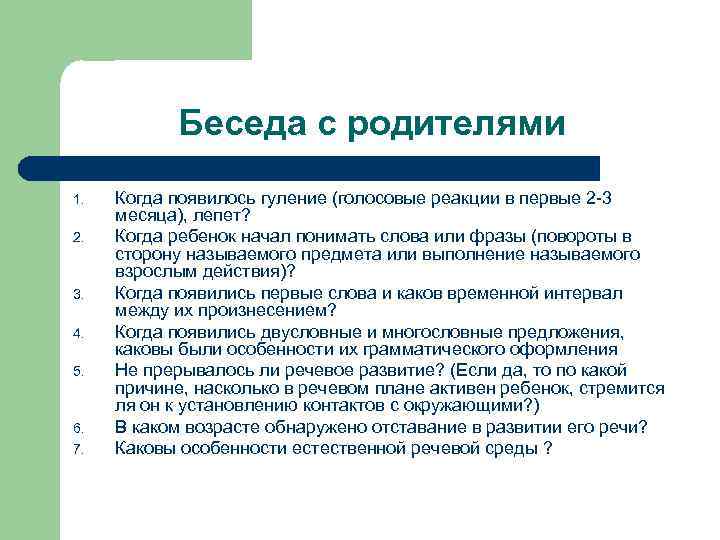 Беседа с родителями

1. Когда появилось гуление (голосовые реакции в первые 2-3 месяца), лепет?
2. Когда ребенок начал понимать слова или фразы (повороты в сторону называемого предмета или выполнение называемого взрослым действия)?
3. Когда появились первые слова и каков временной интервал между их произнесением?
4. Когда появились двусловные и многословные предложения, каковы были особенности их грамматического оформления
5. Не прерывалось ли речевое развитие? (Если да, то по какой причине, насколько в речевом плане активен ребенок, стремится ля он к установлению контактов с окружающими?)
6. В каком возрасте обнаружено отставание в развитии его речи?
7. Каковы особенности естественной речевой среды ?